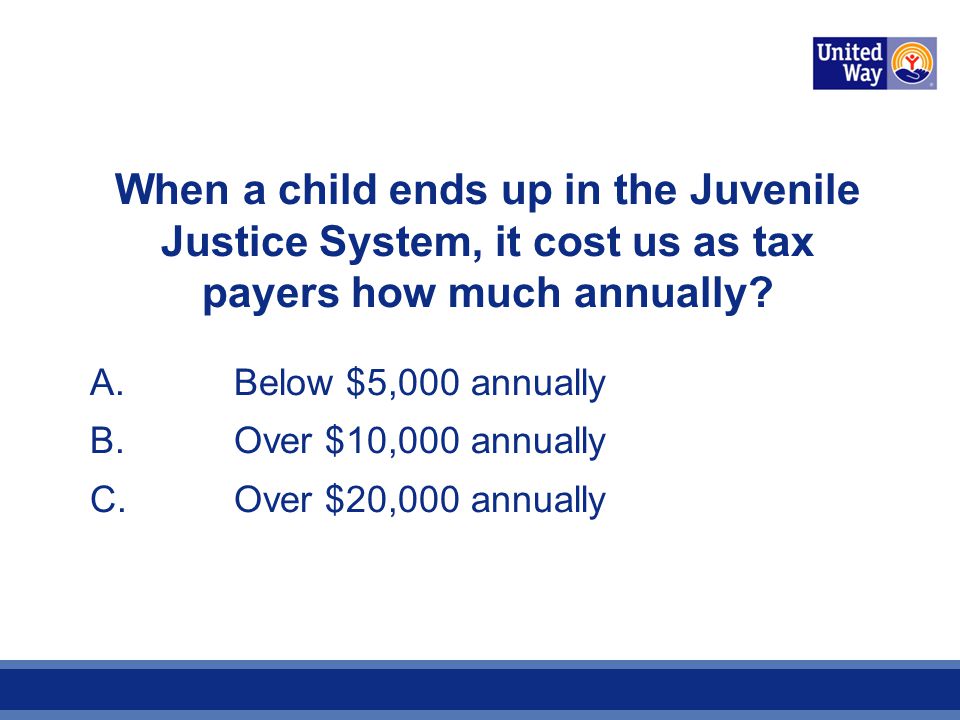 United Way

When a child ends up in the Juvenile Justice System, it cost us as tax payers how much annually?

A. Below \$5,000 annually

B. Over \$10,000 annually

C. Over \$20,000 annually